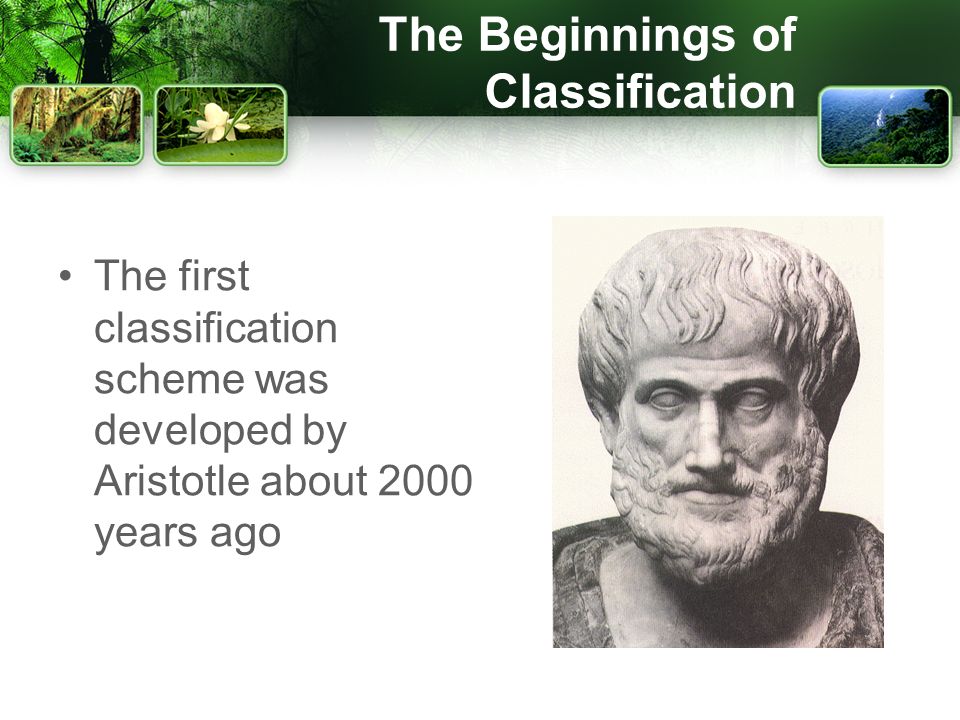 The Beginnings of Classification

• The first classification scheme was developed by Aristotle about 2000 years ago